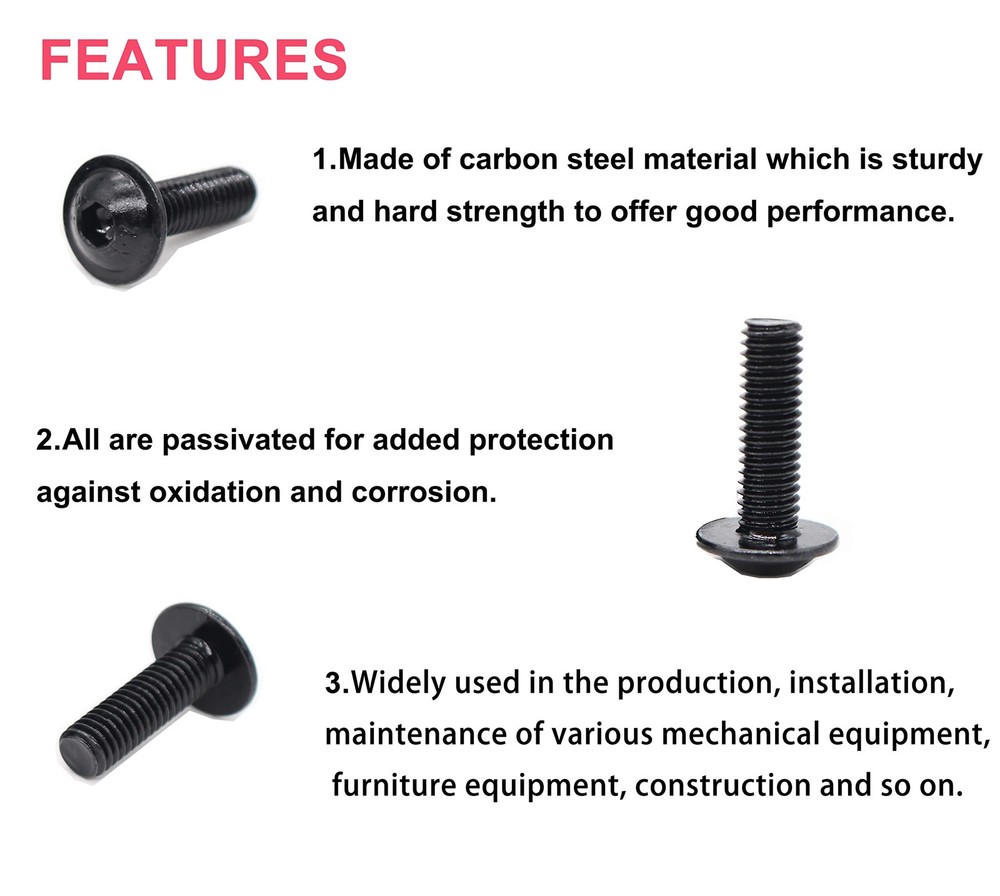 FEATURES

1.Made of carbon steel material which is sturdy and hard strength to offer good performance.

2.All are passivated for added protection against oxidation and corrosion.

3.Widely used in the production, installation, maintenance of various mechanical equipment, furniture equipment, construction and so on.